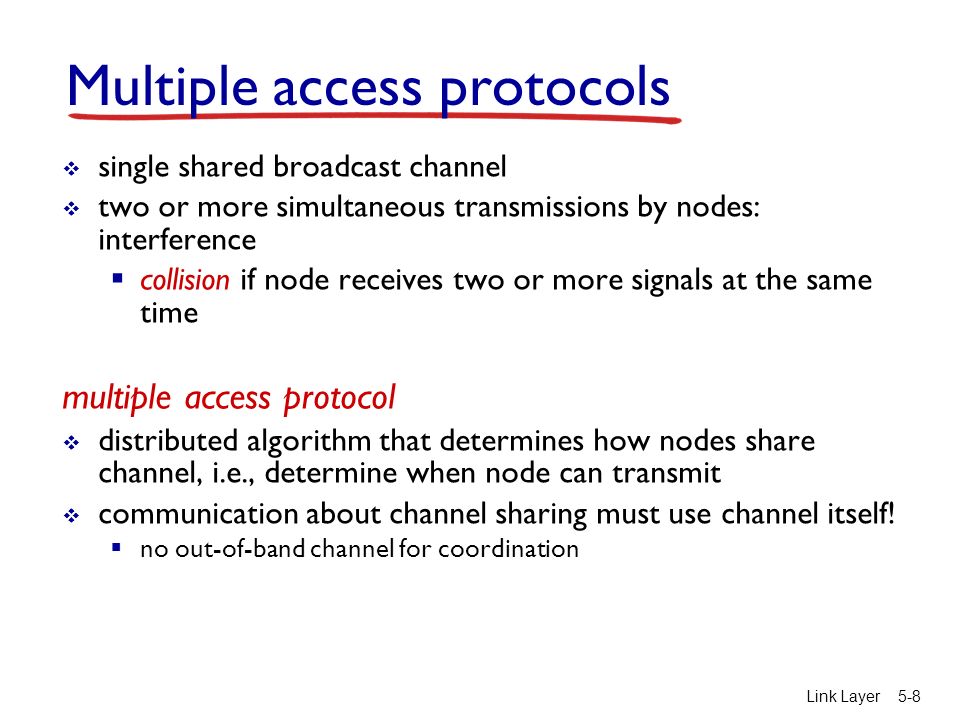 Multiple access protocols

❖ single shared broadcast channel
❖ two or more simultaneous transmissions by nodes: interference
▪ collision if node receives two or more signals at the same time

multiple access protocol
❖ distributed algorithm that determines how nodes share channel, i.e., determine when node can transmit
❖ communication about channel sharing must use channel itself!
▪ no out-of-band channel for coordination

Link Layer 5-8